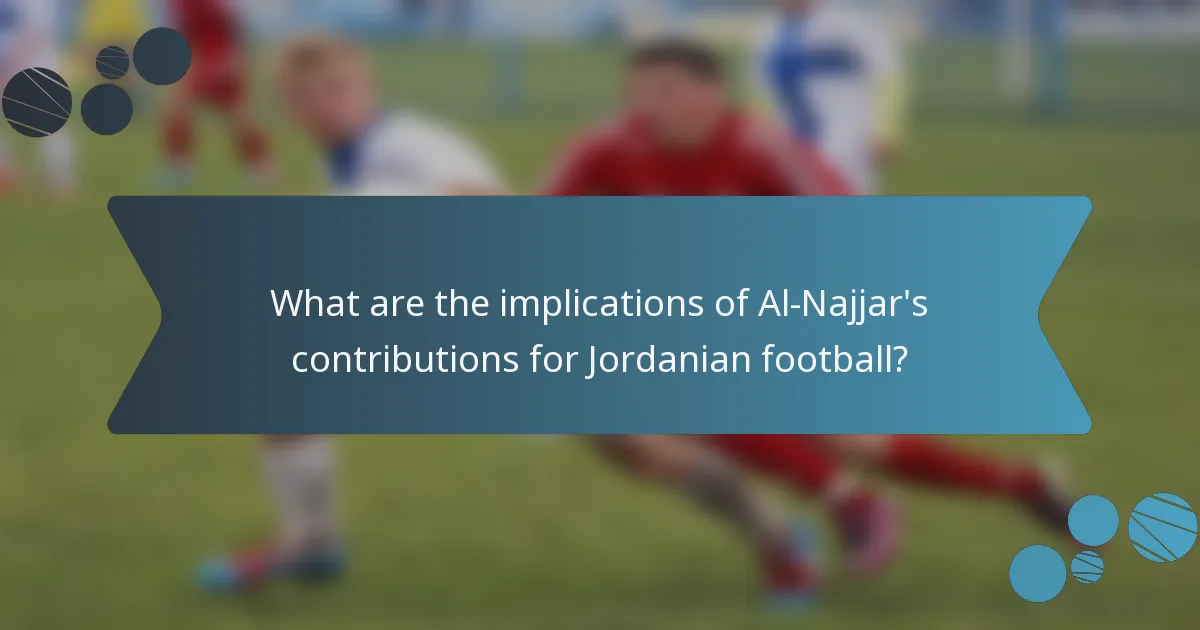 What are the implications of Al-Najjar's contributions for Jordanian football?